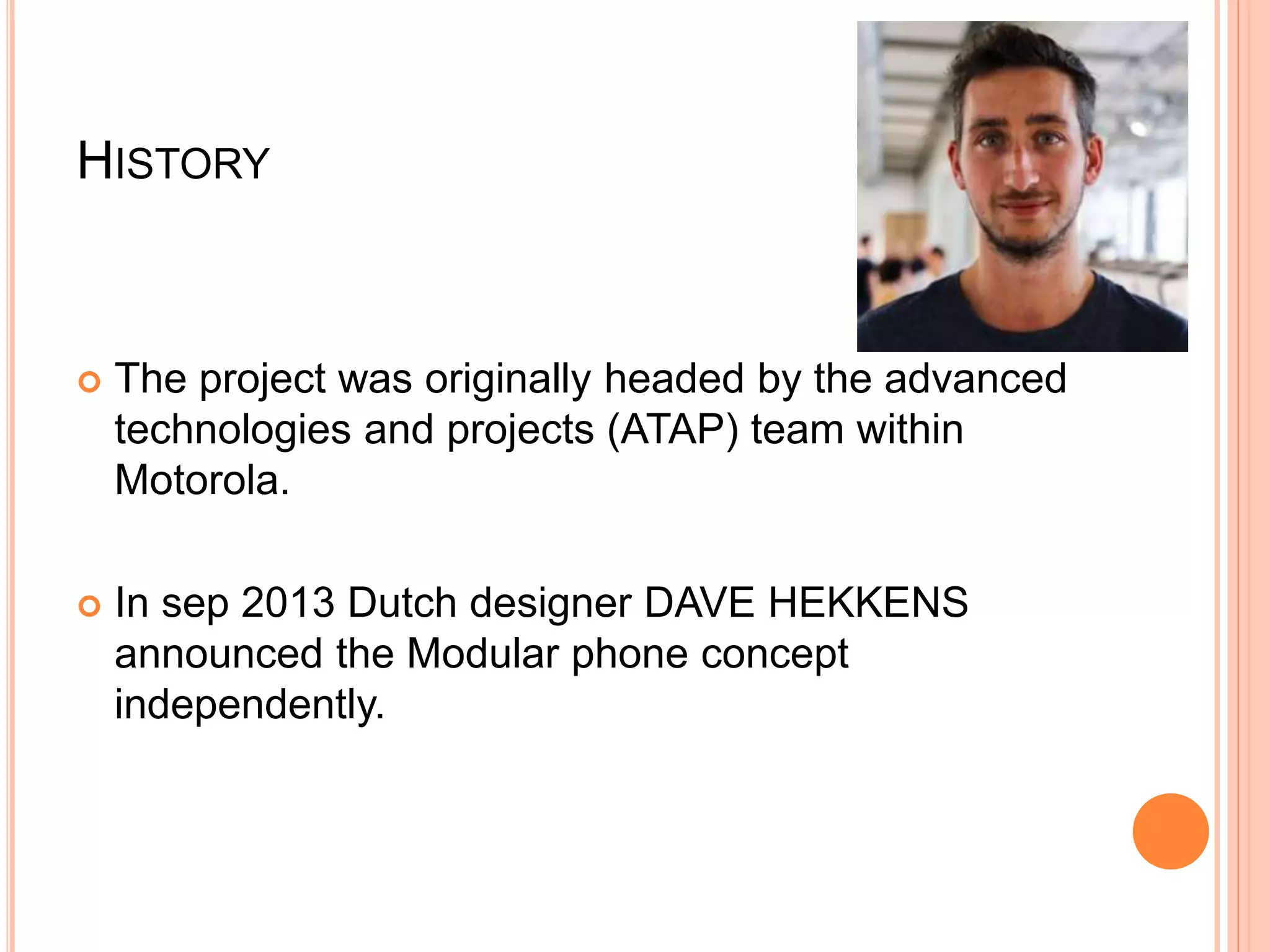 HISTORY

The project was originally headed by the advanced technologies and projects (ATAP) team within Motorola.

In sep 2013 Dutch designer DAVE HEKKENS announced the Modular phone concept independently.